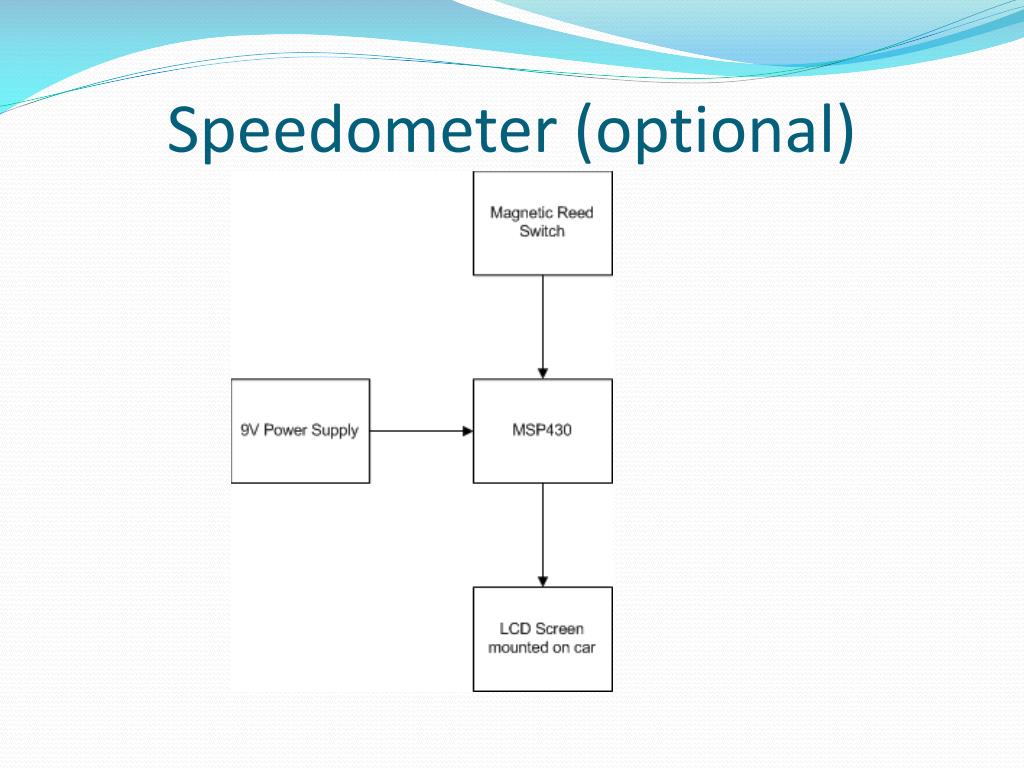 Speedometer (optional)

Magnetic Reed Switch

9V Power Supply

MSP430

LCD Screen mounted on car